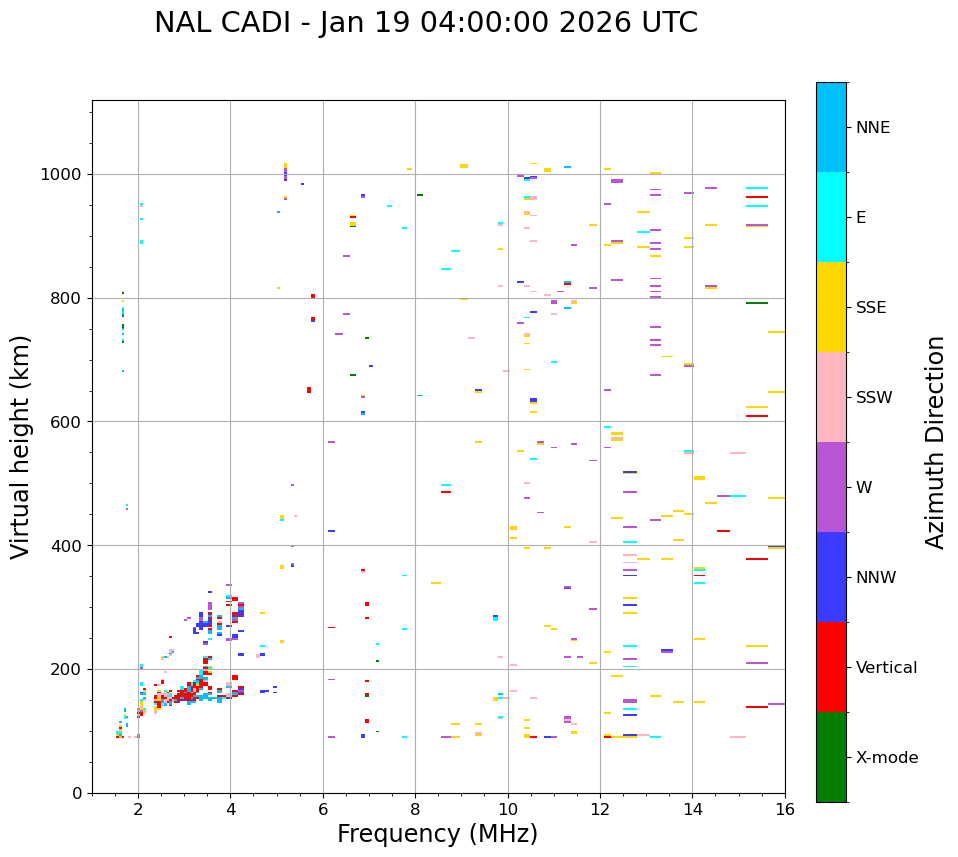 NAL CADI - Jan 19 04:00:00 2026 UTC

Virtual height (km)

1000
800
600
400
200
0

2
4
6
8
10
12
14
16

Frequency (MHz)

NNE
E
SSE
SSW
W
NNW
Vertical
X-mode

Azimuth Direction